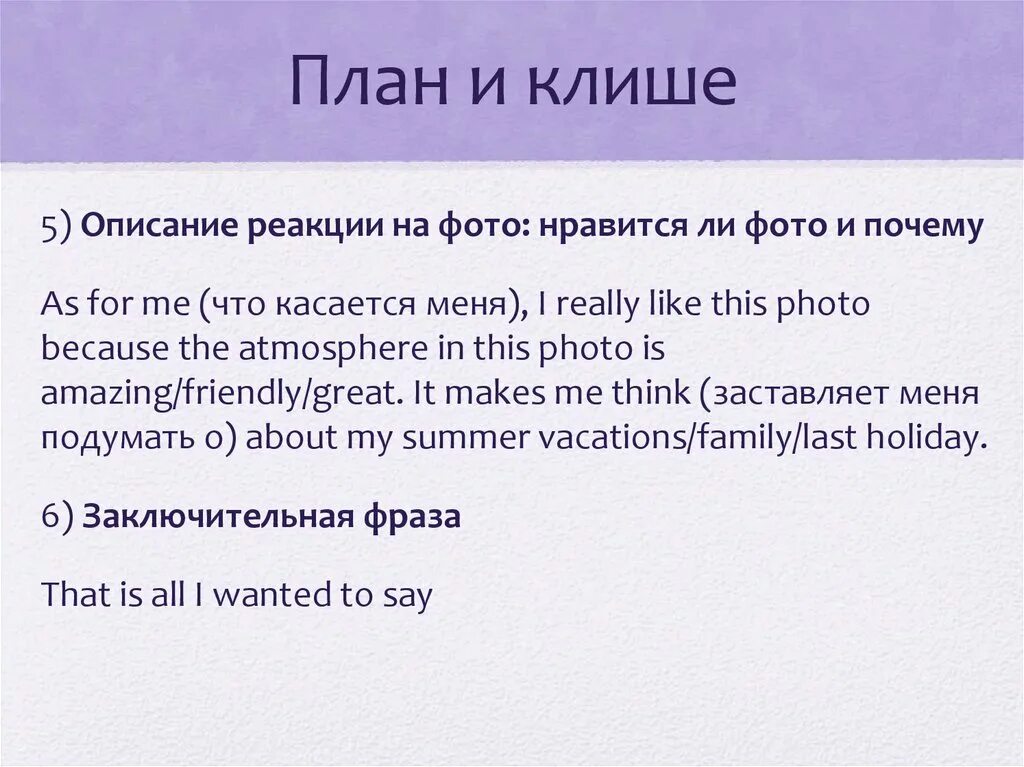 План и клише

5) Описание реакции на фото: нравится ли фото и почему

As for me (что касается меня), I really like this photo because the atmosphere in this photo is amazing/friendly/great. It makes me think (заставляет меня подумать о) about my summer vacations/family/last holiday.

6) Заключительная фраза

That is all I wanted to say